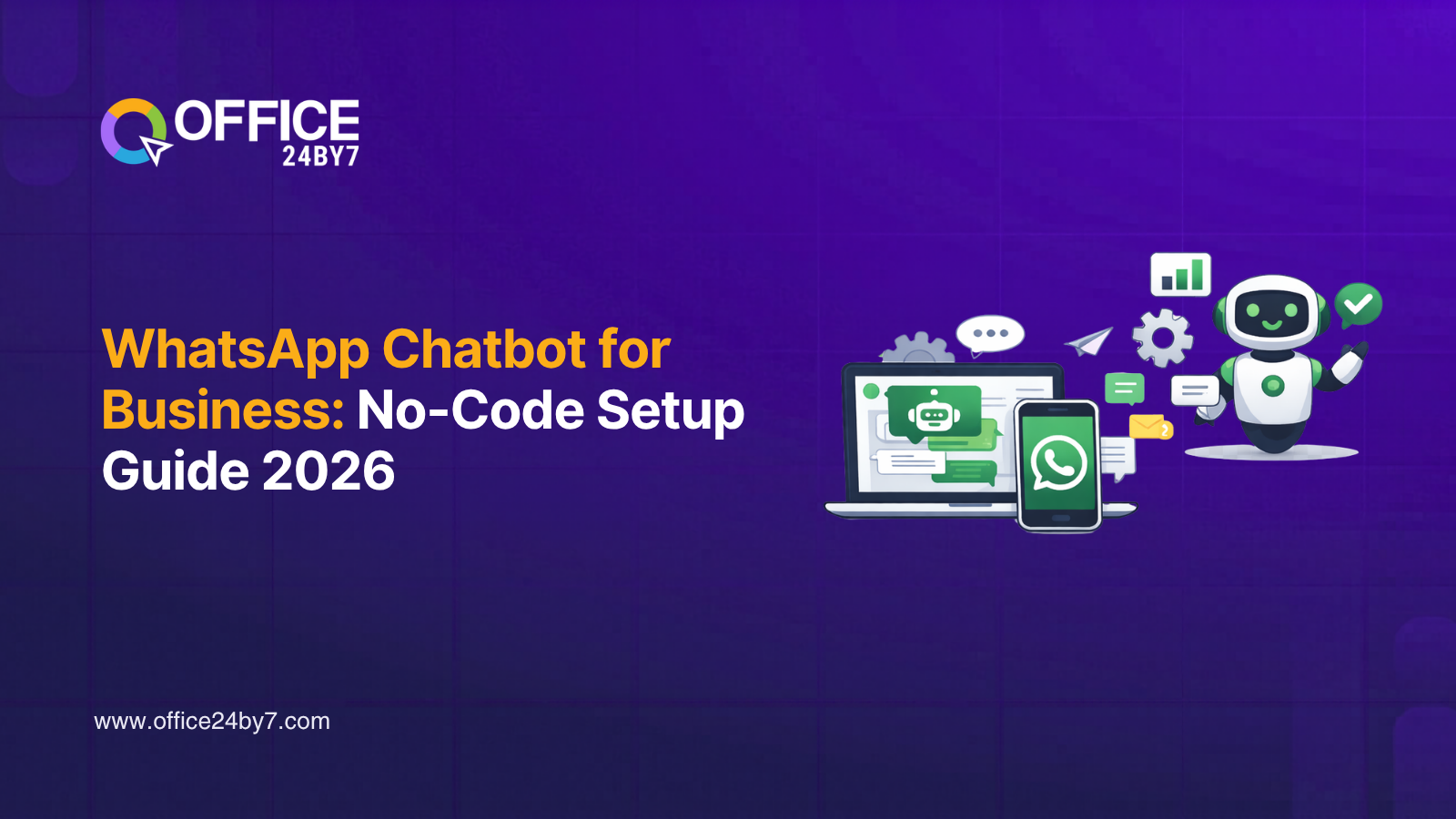 OFFICE
24BY7

WhatsApp Chatbot for Business: No-Code Setup Guide 2026

www.office24by7.com